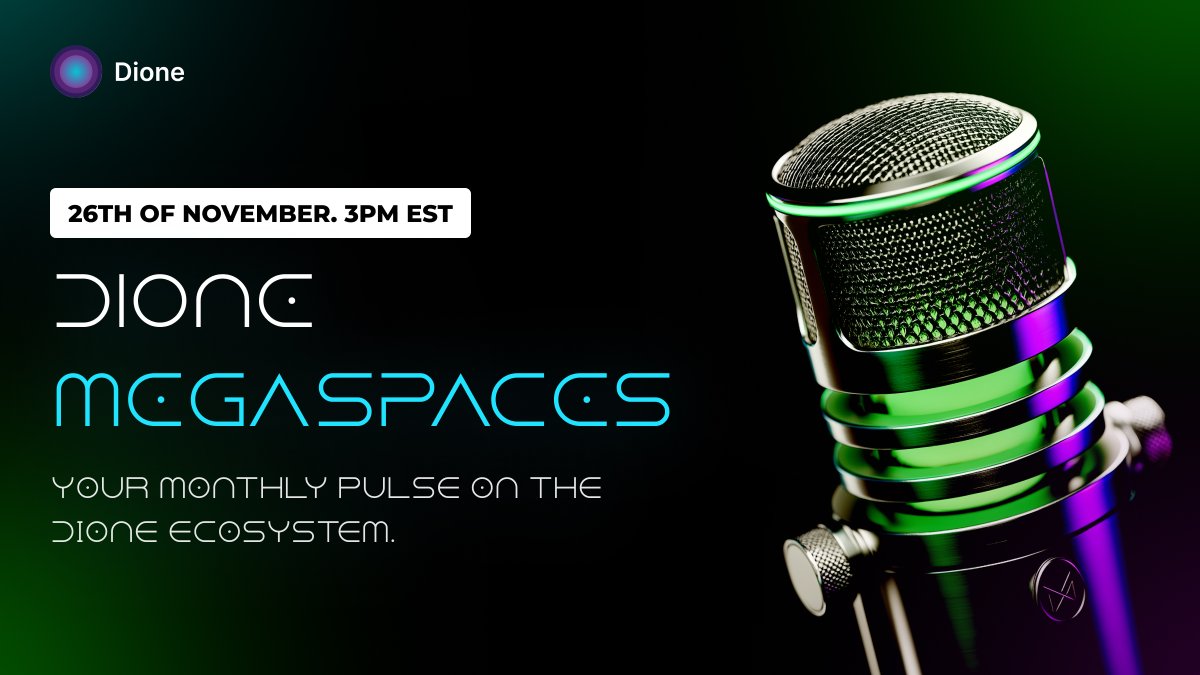 Dione

26TH OF NOVEMBER. 3PM EST

DIONE
MEGASPACES

YOUR MONTHLY PULSE ON THE DIONE ECOSYSTEM.